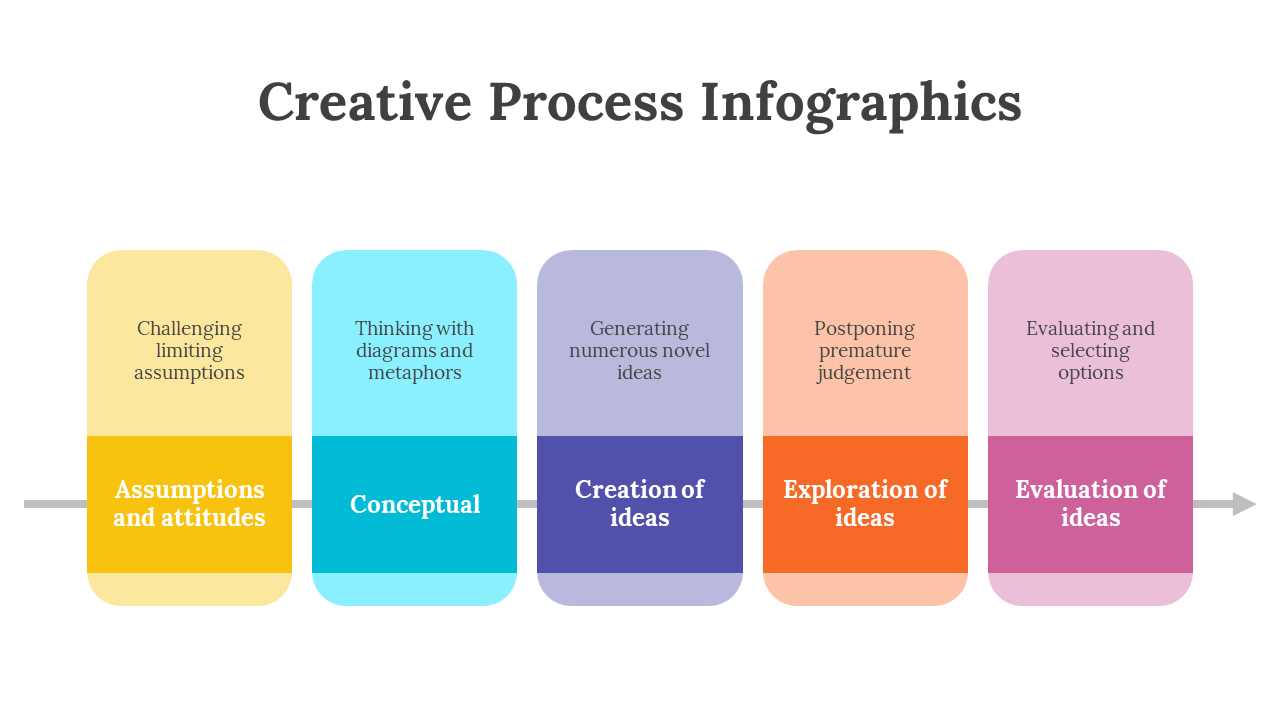 Creative Process Infographics

Challenging limiting assumptions

Assumptions and attitudes

Thinking with diagrams and metaphors

Conceptual

Generating numerous novel ideas

Creation of ideas

Postponing premature judgement

Exploration of ideas

Evaluating and selecting options

Evaluation of ideas